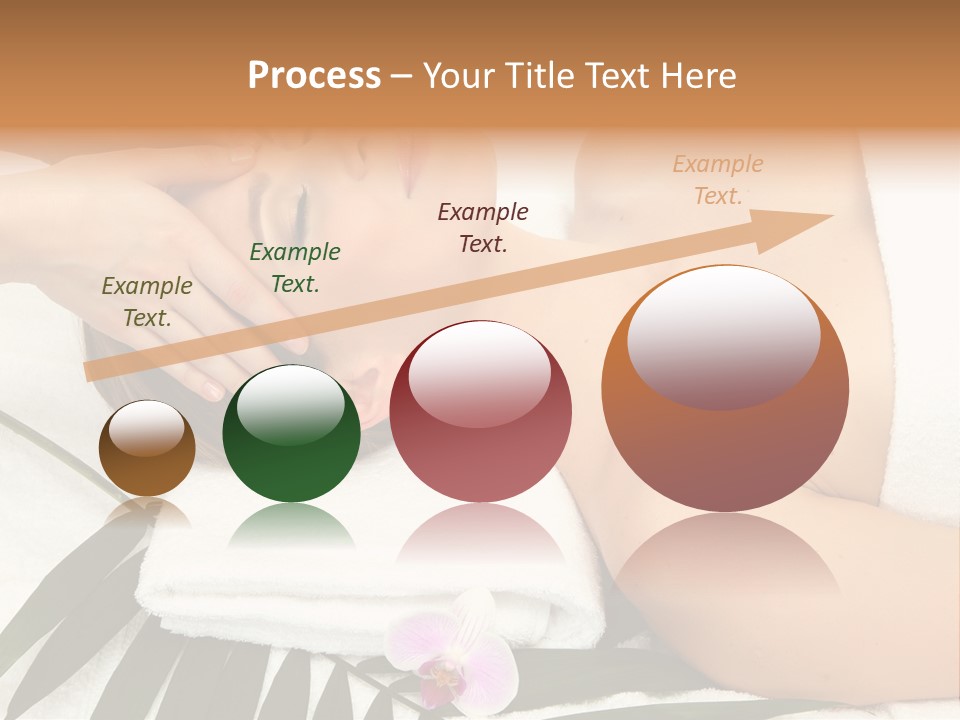 Process – Your Title Text Here

Example Text.

Example Text.

Example Text.

Example Text.